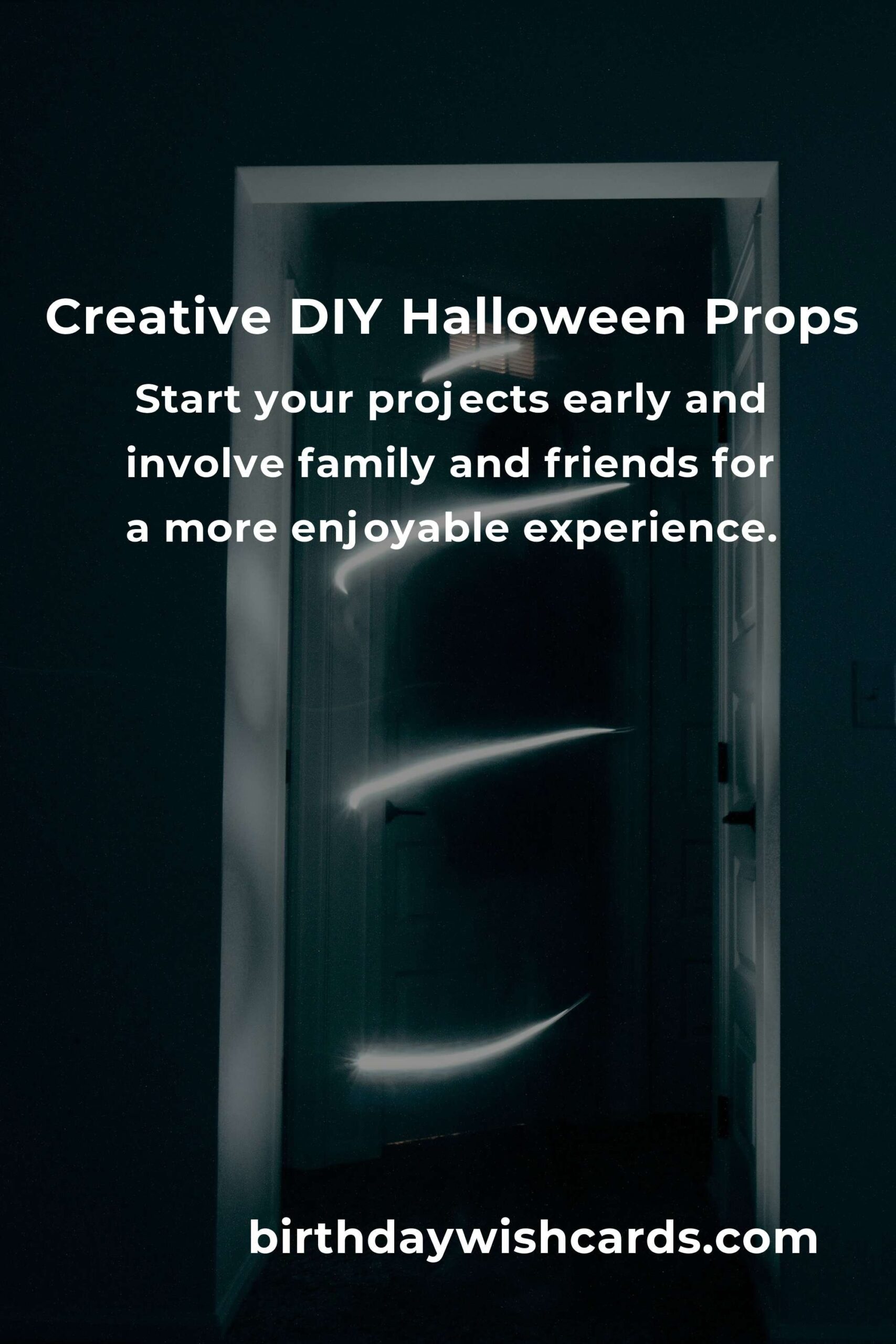 Creative DIY Halloween Props

Start your projects early and involve family and friends for a more enjoyable experience.

birthdaywishcards.com